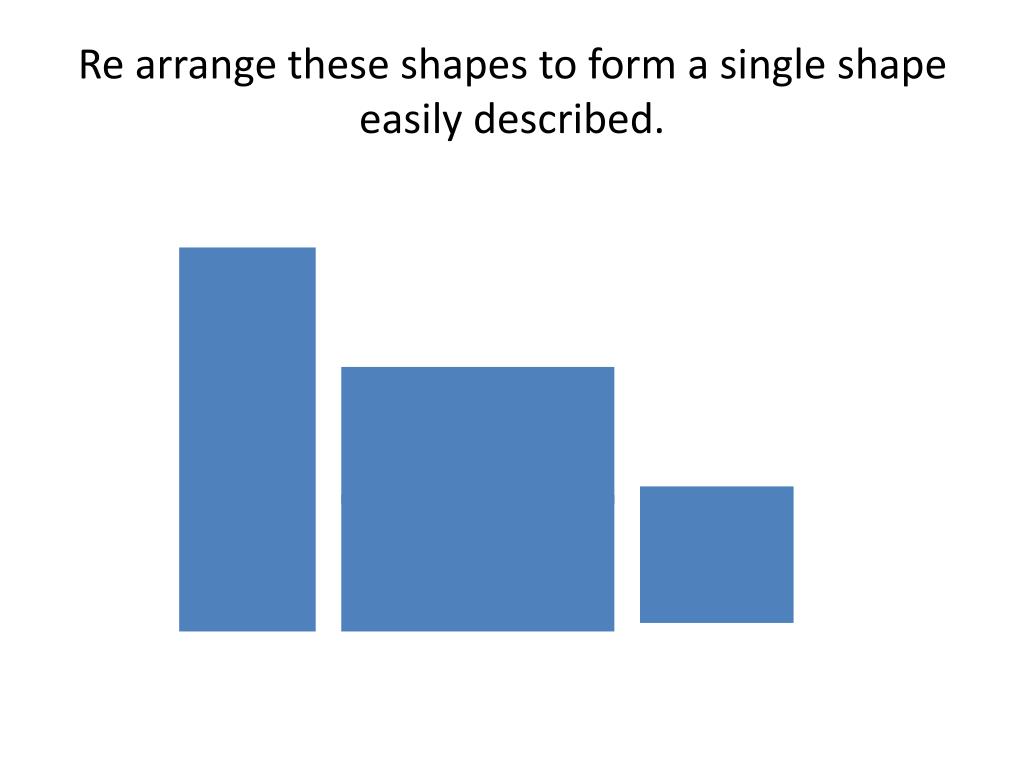 Re arrange these shapes to form a single shape easily described.